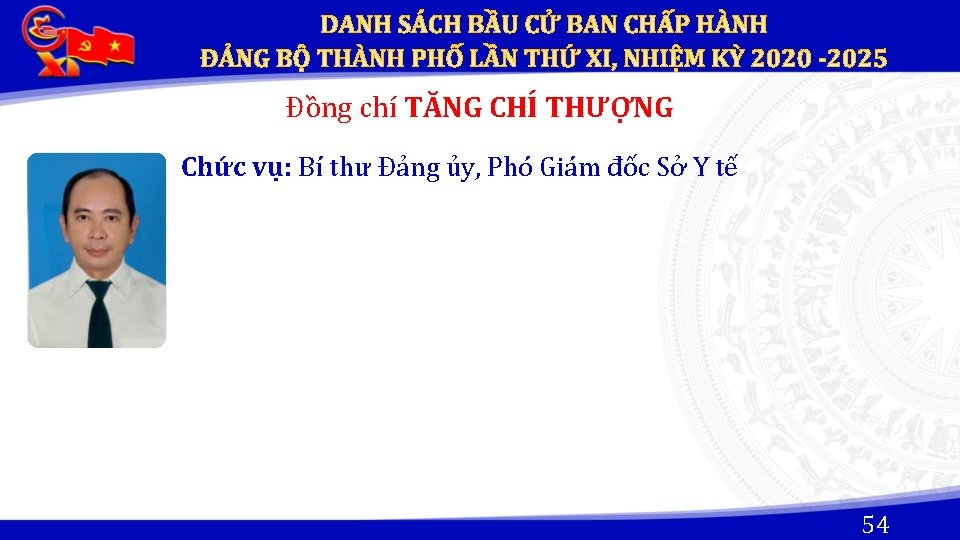 XI

DANH SÁCH BẦU CỬ BAN CHẤP HÀNH
ĐẢNG BỘ THÀNH PHỐ LẦN THỨ XI, NHIỆM KỲ 2020 -2025

Đồng chí TĂNG CHÍ THƯỢNG

Chức vụ: Bí thư Đảng ủy, Phó Giám đốc Sở Y tế

54